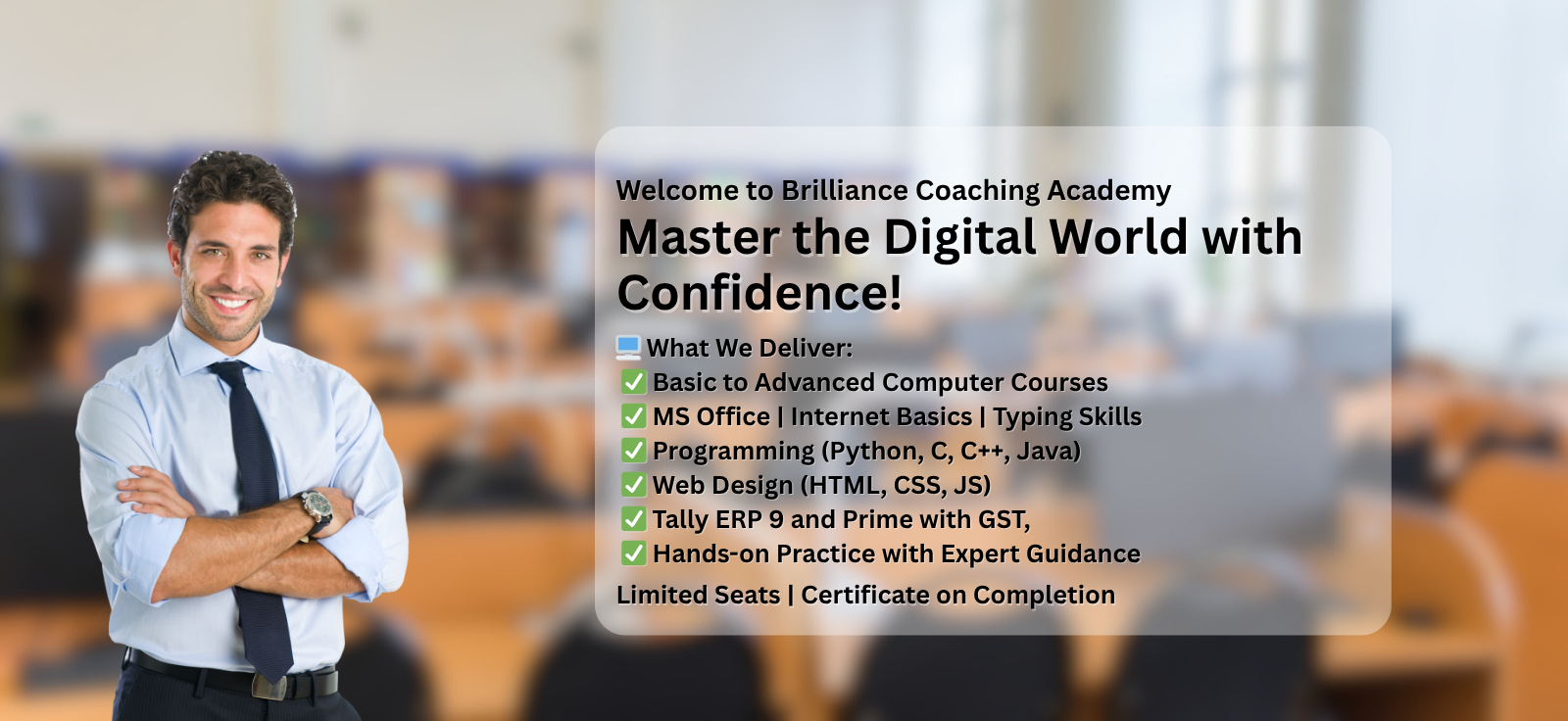 Welcome to Brilliance Coaching Academy

Master the Digital World with Confidence!

💻 What We Deliver:
✅ Basic to Advanced Computer Courses
✅ MS Office | Internet Basics | Typing Skills
✅ Programming (Python, C, C++, Java)
✅ Web Design (HTML, CSS, JS)
✅ Tally ERP 9 and Prime with GST,
✅ Hands-on Practice with Expert Guidance

Limited Seats | Certificate on Completion